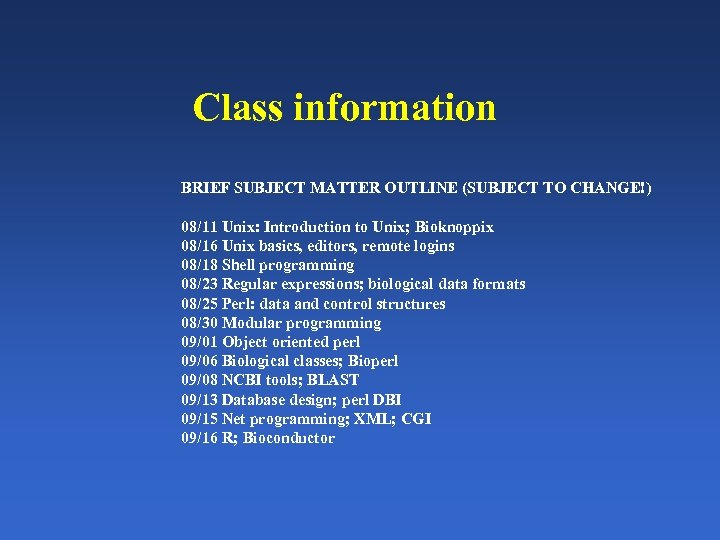 Class information

BRIEF SUBJECT MATTER OUTLINE (SUBJECT TO CHANGE!)

08/11 Unix: Introduction to Unix; Bioknoppix
08/16 Unix basics, editors, remote logins
08/18 Shell programming
08/23 Regular expressions; biological data formats
08/25 Perl: data and control structures
08/30 Modular programming
09/01 Object oriented perl
09/06 Biological classes; Bioperl
09/08 NCBI tools; BLAST
09/13 Database design; perl DBI
09/15 Net programming; XML; CGI
09/16 R; Bioconductor